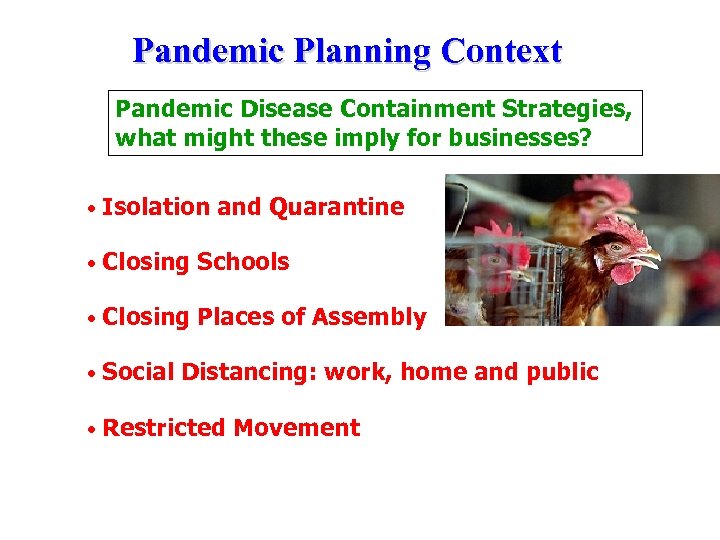 Pandemic Planning Context

Pandemic Disease Containment Strategies, what might these imply for businesses?

• Isolation and Quarantine

• Closing Schools

• Closing Places of Assembly

• Social Distancing: work, home and public

• Restricted Movement